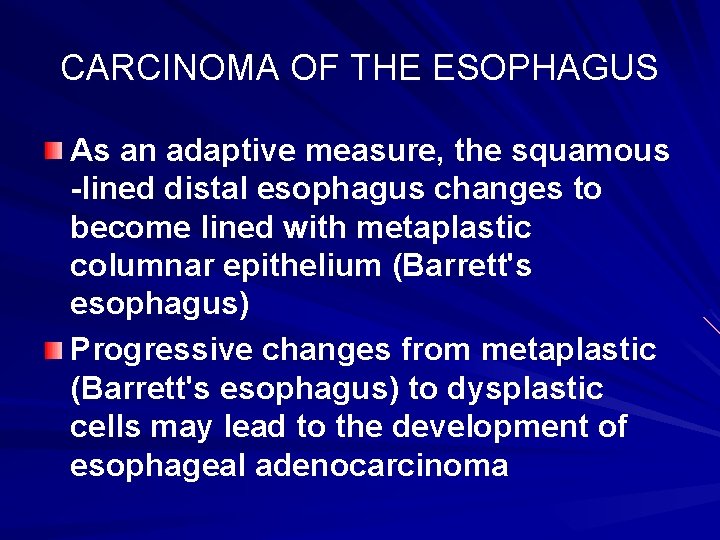 CARCINOMA OF THE ESOPHAGUS

As an adaptive measure, the squamous -lined distal esophagus changes to become lined with metaplastic columnar epithelium (Barrett's esophagus)

Progressive changes from metaplastic (Barrett's esophagus) to dysplastic cells may lead to the development of esophageal adenocarcinoma